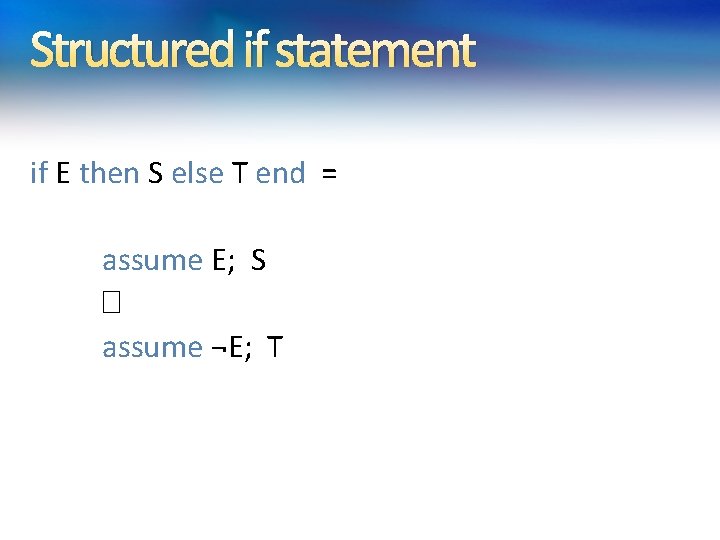 Structured if statement

if E then S else T end =

assume E; S
□
assume ¬E; T